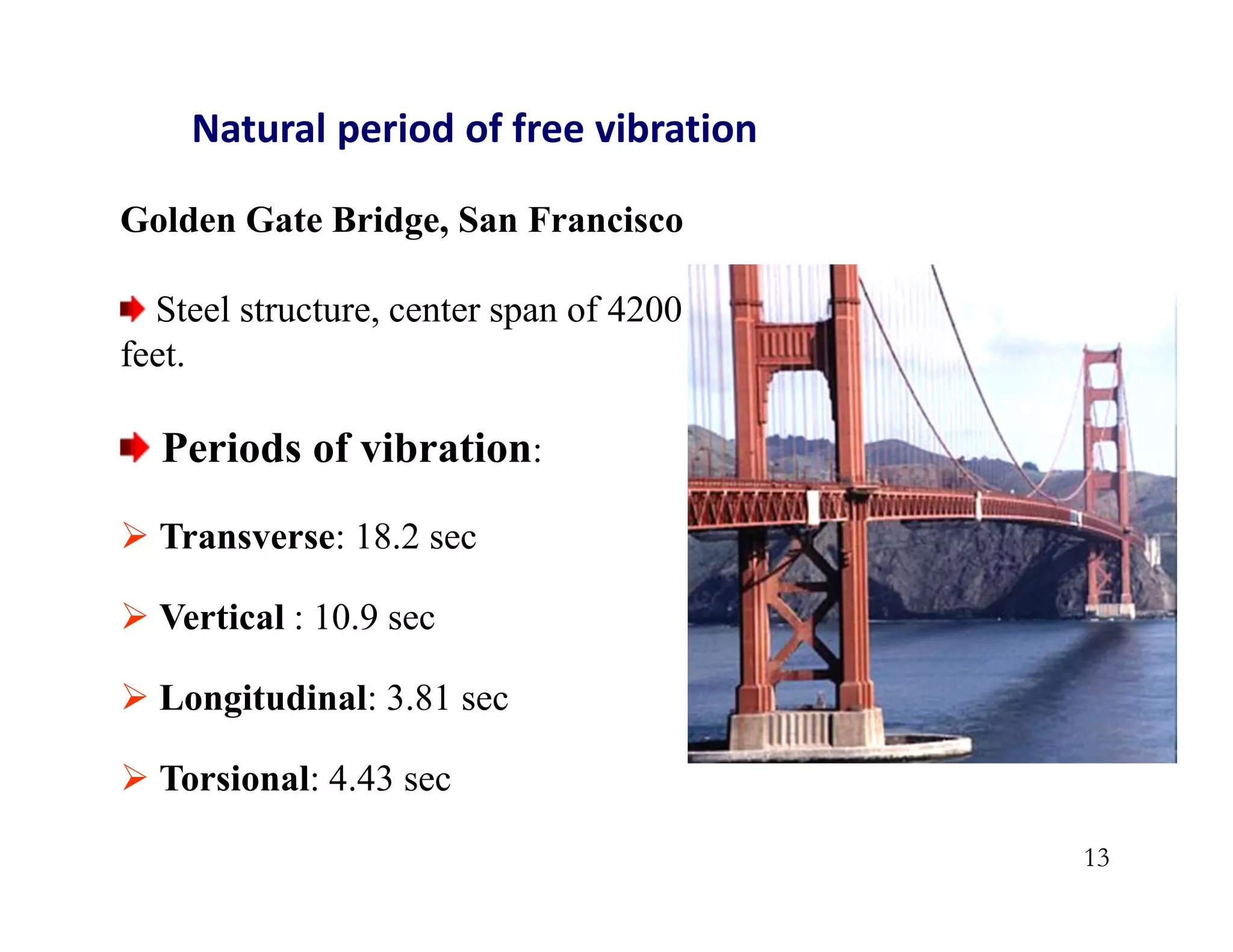 Natural period of free vibration

Golden Gate Bridge, San Francisco

Steel structure, center span of 4200 feet.

Periods of vibration:

Transverse: 18.2 sec

Vertical : 10.9 sec

Longitudinal: 3.81 sec

Torsional: 4.43 sec

13